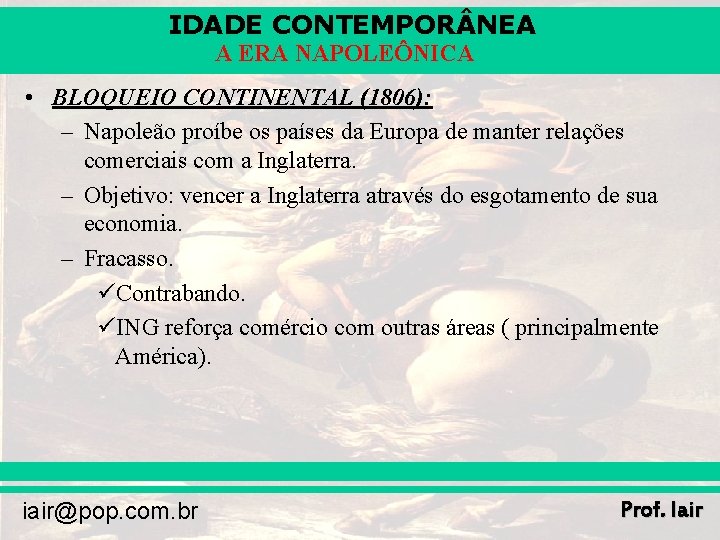 IDADE CONTEMPORÂNEA
A ERA NAPOLEÔNICA

• BLOQUEIO CONTINENTAL (1806):
– Napoleão proíbe os países da Europa de manter relações comerciais com a Inglaterra.
– Objetivo: vencer a Inglaterra através do esgotamento de sua economia.
– Fracasso.
✓Contrabando.
✓ING reforça comércio com outras áreas ( principalmente América).

iair@pop.com.br
Prof. Iair